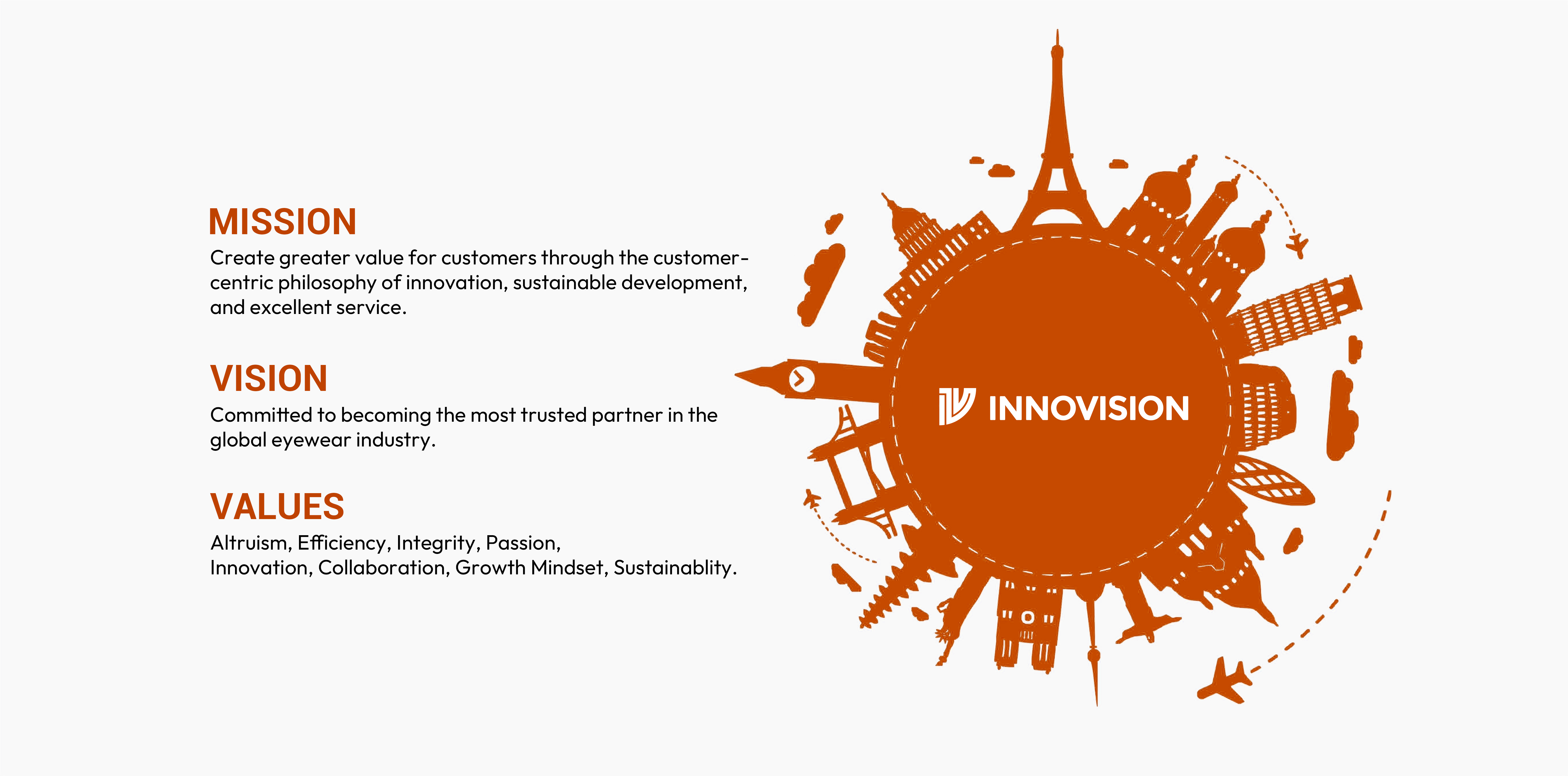 MISSION
Create greater value for customers through the customer-centric philosophy of innovation, sustainable development, and excellent service.

VISION
Committed to becoming the most trusted partner in the global eyewear industry.

VALUES
Altruism, Efficiency, Integrity, Passion,
Innovation, Collaboration, Growth Mindset, Sustainablity.

INNOVISION